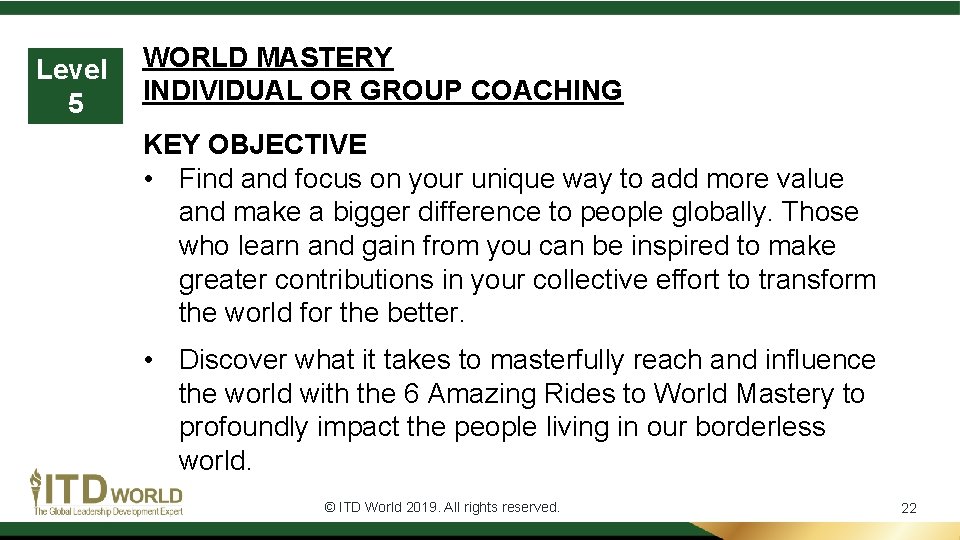 Level 5

WORLD MASTERY
INDIVIDUAL OR GROUP COACHING

KEY OBJECTIVE
• Find and focus on your unique way to add more value and make a bigger difference to people globally. Those who learn and gain from you can be inspired to make greater contributions in your collective effort to transform the world for the better.

• Discover what it takes to masterfully reach and influence the world with the 6 Amazing Rides to World Mastery to profoundly impact the people living in our borderless world.

ITD WORLD
The Global Leadership Development Expert

© ITD World 2019. All rights reserved.

22